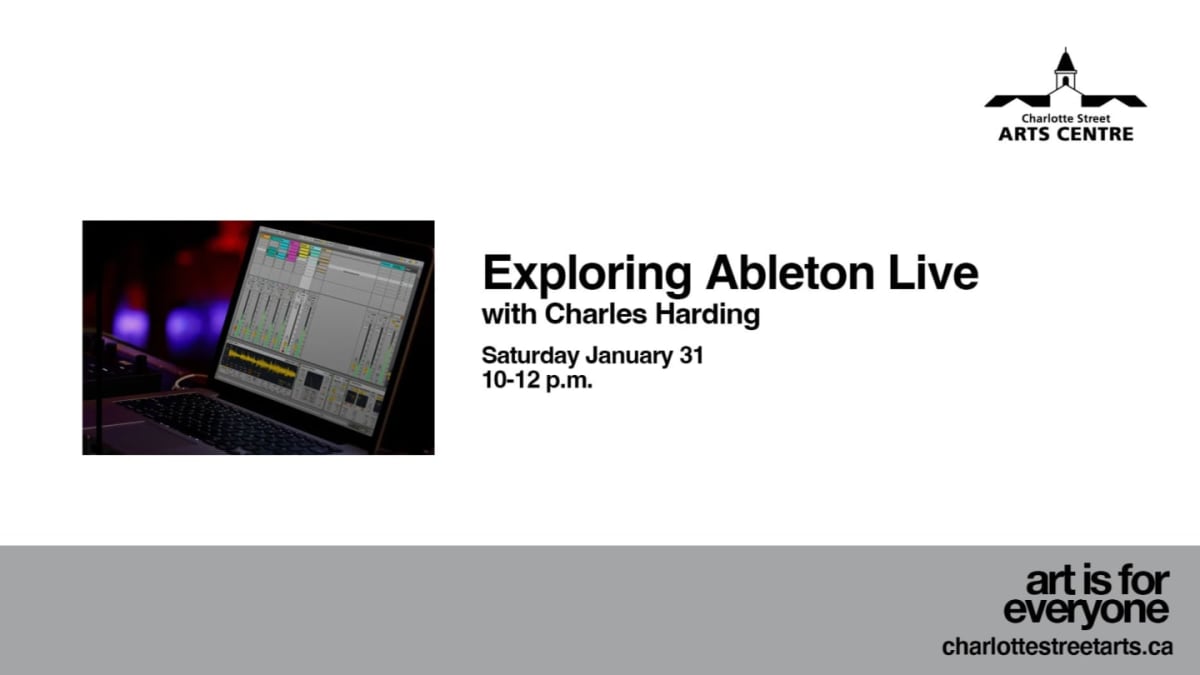 Charlotte Street
ARTS CENTRE

Exploring Ableton Live
with Charles Harding

Saturday January 31
10-12 p.m.

art is for everyone
charlottestreetarts.ca